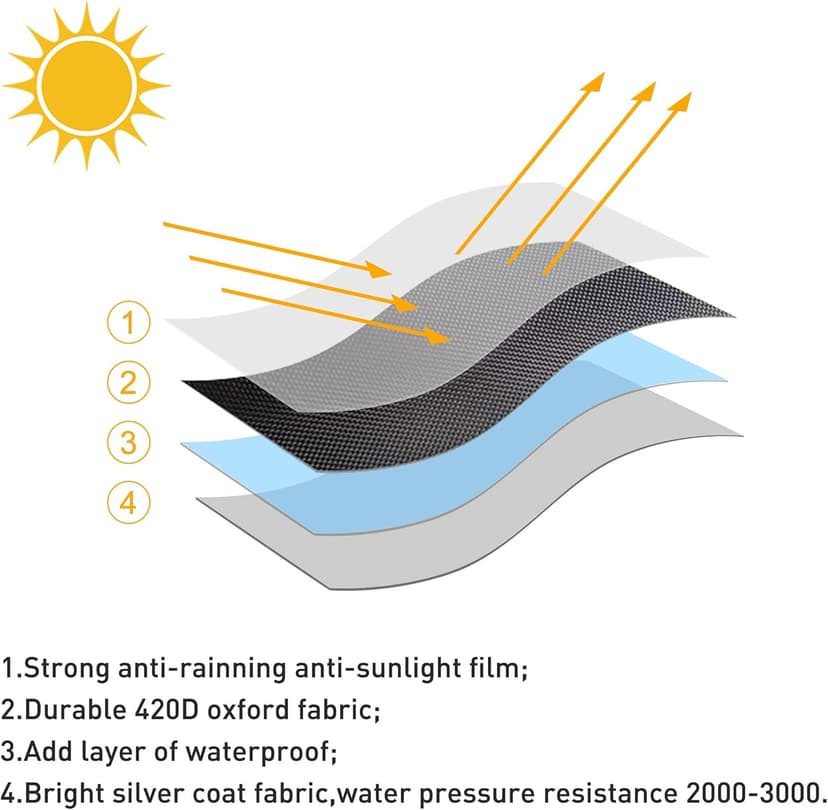 1
2
3
4

1.Strong anti-rainning anti-sunlight film;
2.Durable 420D oxford fabric;
3.Add layer of waterproof;
4.Bright silver coat fabric,water pressure resistance 2000-3000.